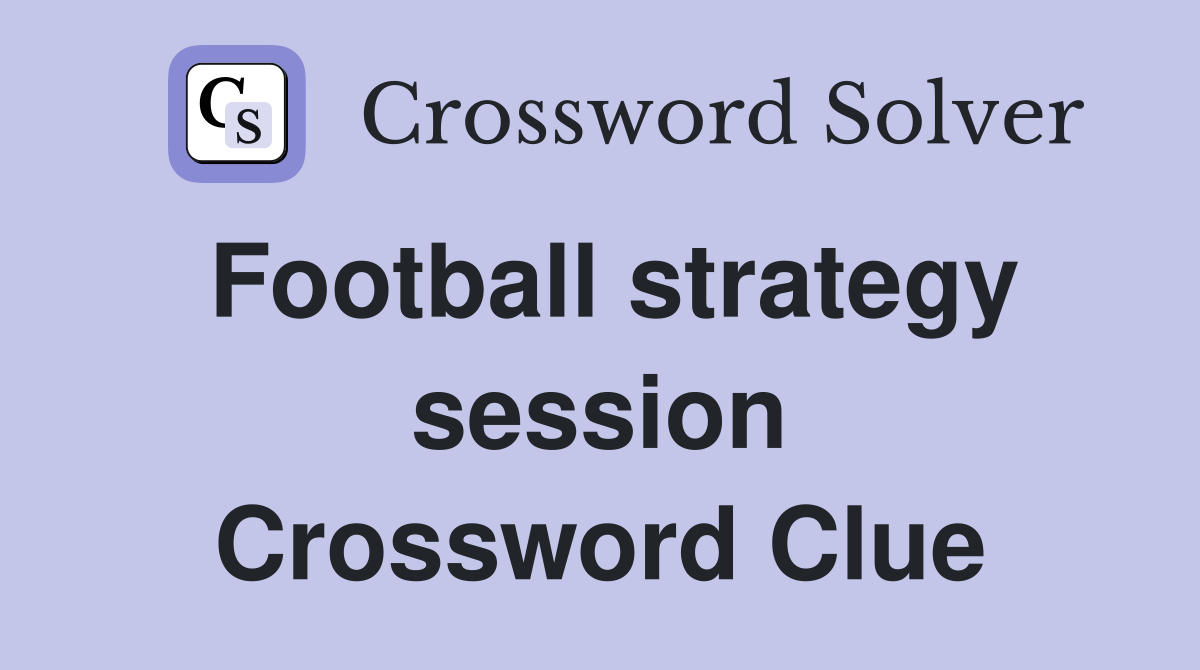 CS Crossword Solver

Football strategy session Crossword Clue